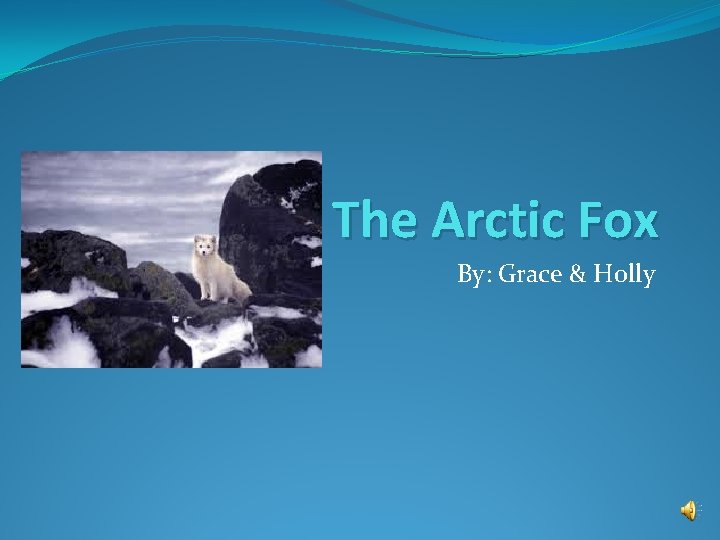 The Arctic Fox

By: Grace & Holly